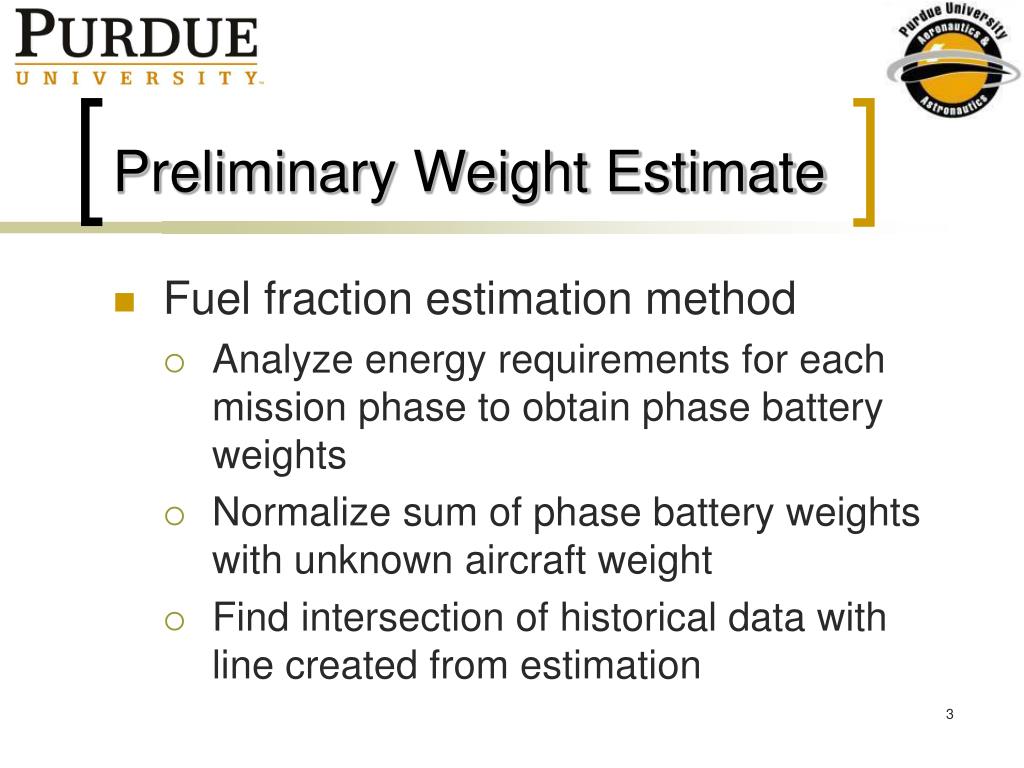 PURDUE
UNIVERSITY

Purdue University Aeronautics & Astronautics

Preliminary Weight Estimate

Fuel fraction estimation method

Analyze energy requirements for each mission phase to obtain phase battery weights

Normalize sum of phase battery weights with unknown aircraft weight

Find intersection of historical data with line created from estimation

3